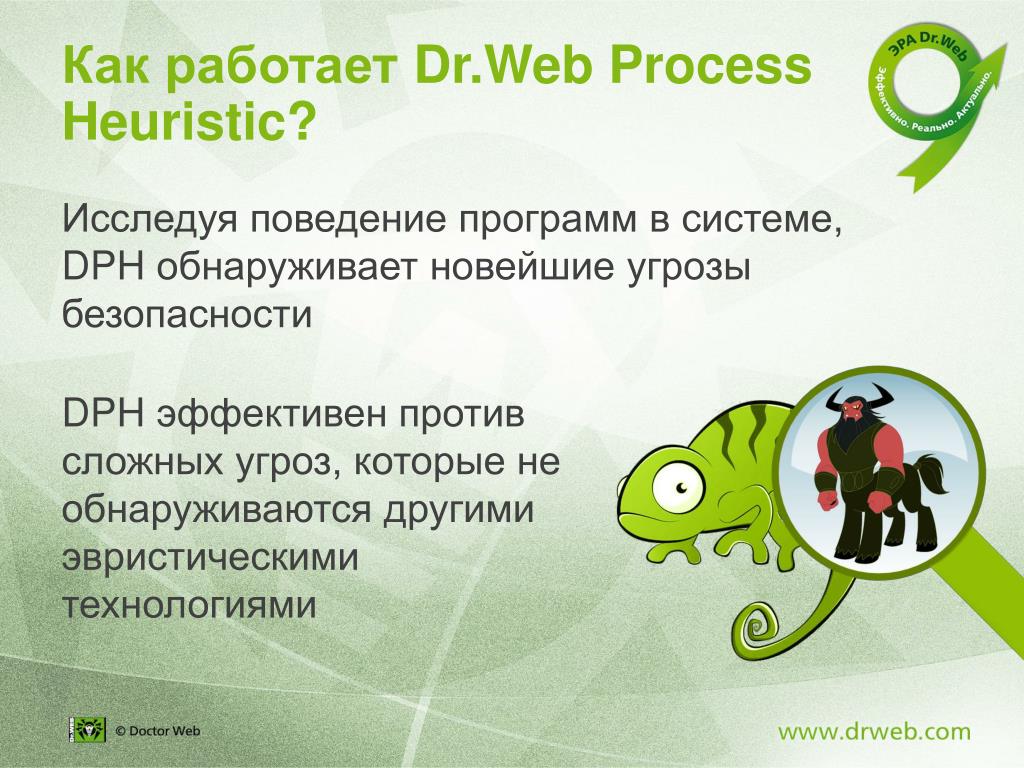 Как работает Dr.Web Process Heuristic?

ЭРА Dr.Web
Эффективно. Реально. Актуально.

Исследуя поведение программ в системе, DPH обнаруживает новейшие угрозы безопасности

DPH эффективен против сложных угроз, которые не обнаруживаются другими эвристическими технологиями

© Doctor Web

www.drweb.com